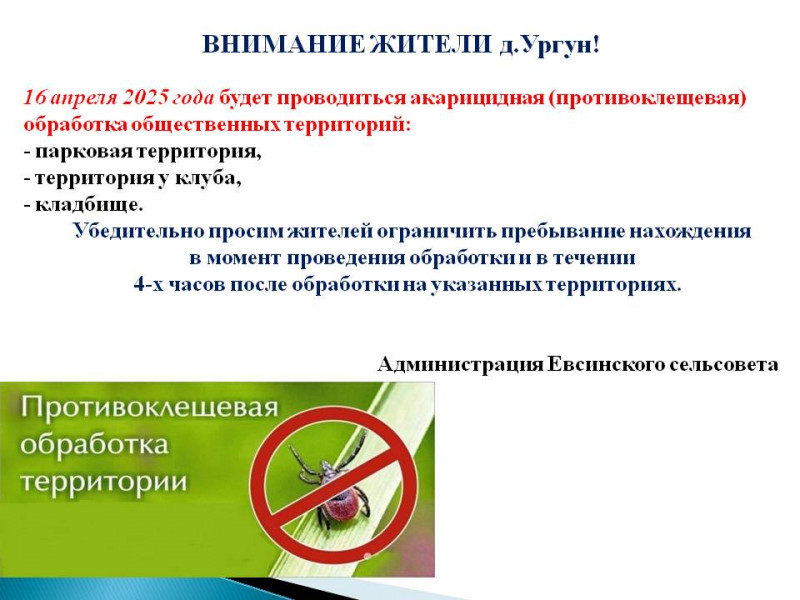 ВНИМАНИЕ ЖИТЕЛИ д.Ургун!

16 апреля 2025 года будет проводиться акарицидная (противоклещевая) обработка общественных территорий:
- парковая территория,
- территория у клуба,
- кладбище.

Убедительно просим жителей ограничить пребывание нахождения в момент проведения обработки и в течении 4-х часов после обработки на указанных территориях.

Администрация Евсинского сельсовета

Противоклещевая обработка территории